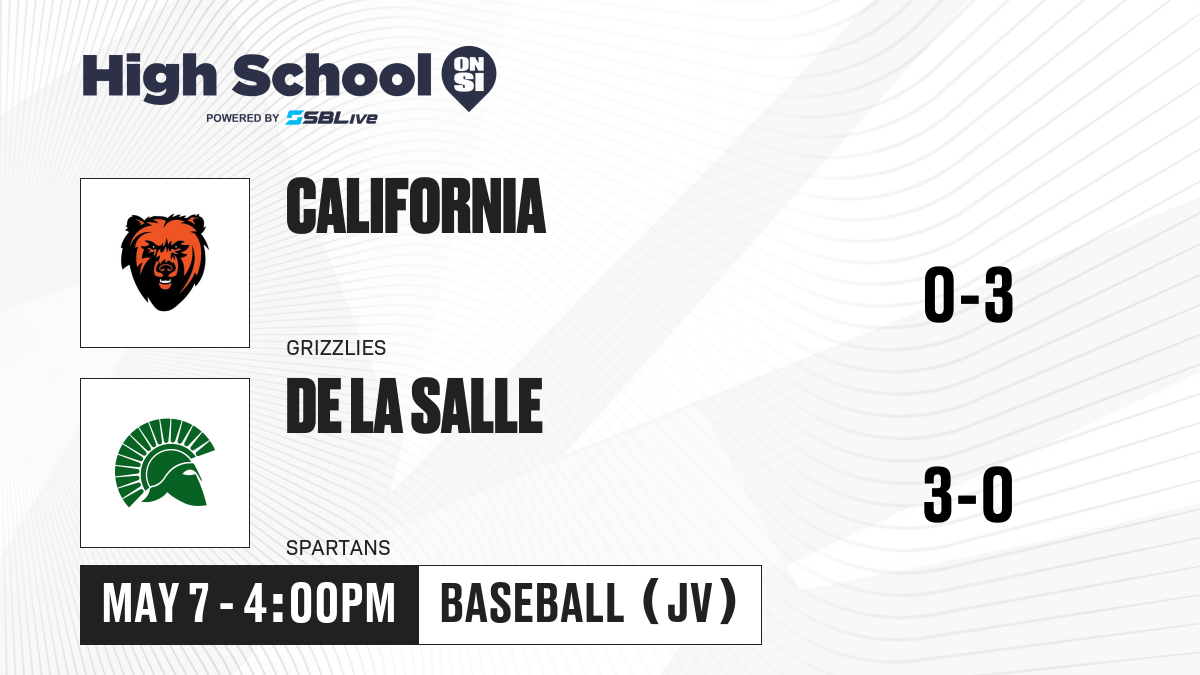 High School ON SI
POWERED BY SBLive

CALIFORNIA
GRIZZLIES
0-3

DE LA SALLE
SPARTANS
3-0

MAY 7 - 4:00PM
BASEBALL (JV)